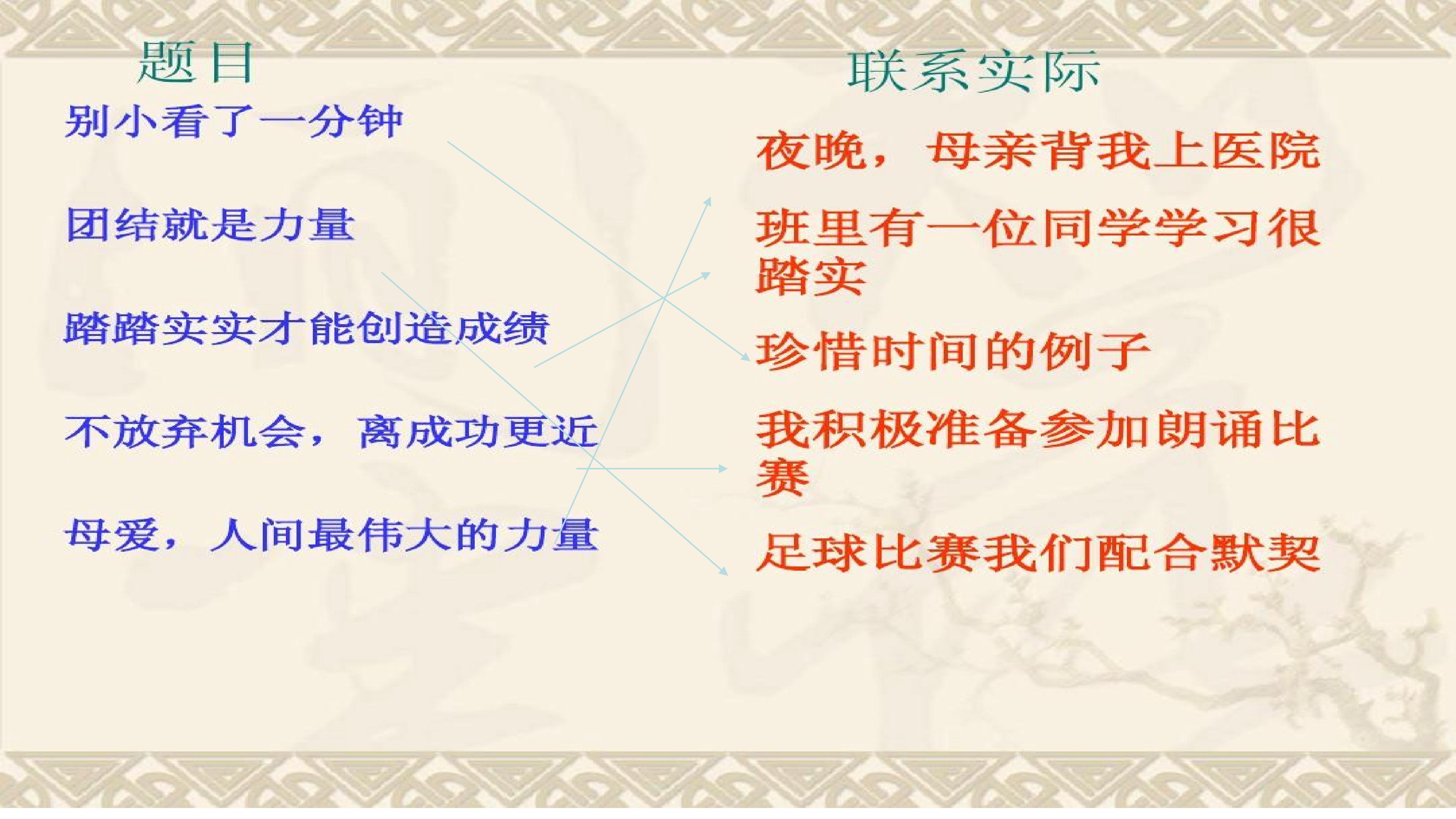 题目

别小看了一分钟

团结就是力量

踏踏实实才能创造成绩

不放弃机会，离成功更近

母爱，人间最伟大的力量

联系实际

夜晚，母亲背我上医院

班里有一位同学学习很踏实

珍惜时间的例子

我积极准备参加朗诵比赛

足球比赛我们配合默契